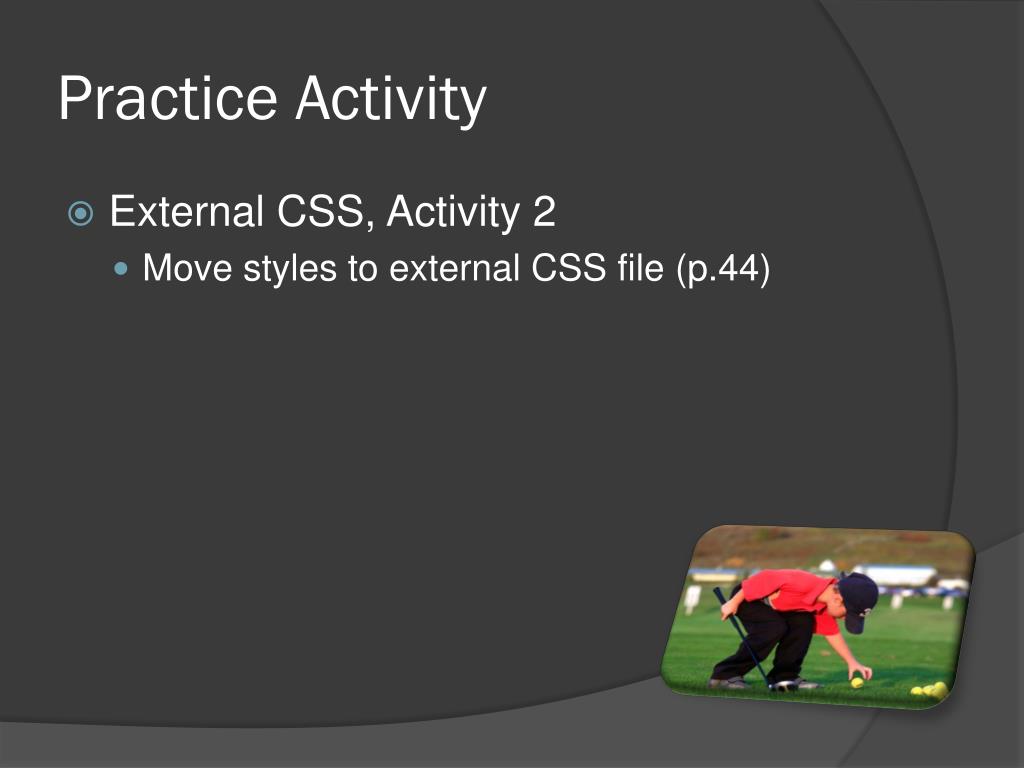 Practice Activity

External CSS, Activity 2

Move styles to external CSS file (p.44)